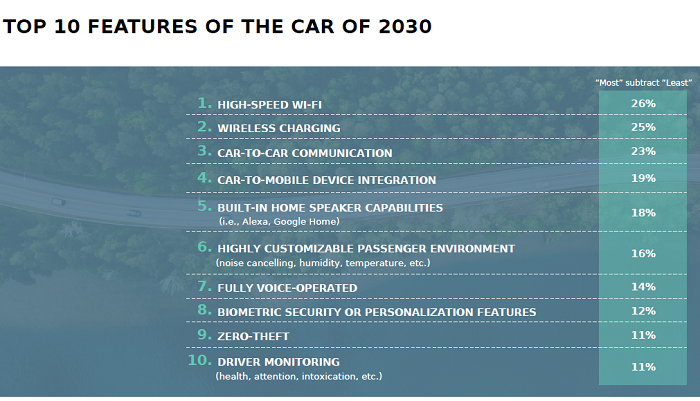 TOP 10 FEATURES OF THE CAR OF 2030

| | "Most" subtract "Least" |
|---|---|
| 1. HIGH-SPEED WI-FI | 26% |
| 2. WIRELESS CHARGING | 25% |
| 3. CAR-TO-CAR COMMUNICATION | 23% |
| 4. CAR-TO-MOBILE DEVICE INTEGRATION | 19% |
| 5. BUILT-IN HOME SPEAKER CAPABILITIES (i.e., Alexa, Google Home) | 18% |
| 6. HIGHLY CUSTOMIZABLE PASSENGER ENVIRONMENT (noise cancelling, humidity, temperature, etc.) | 16% |
| 7. FULLY VOICE-OPERATED | 14% |
| 8. BIOMETRIC SECURITY OR PERSONALIZATION FEATURES | 12% |
| 9. ZERO-THEFT | 11% |
| 10. DRIVER MONITORING (health, attention, intoxication, etc.) | 11% |